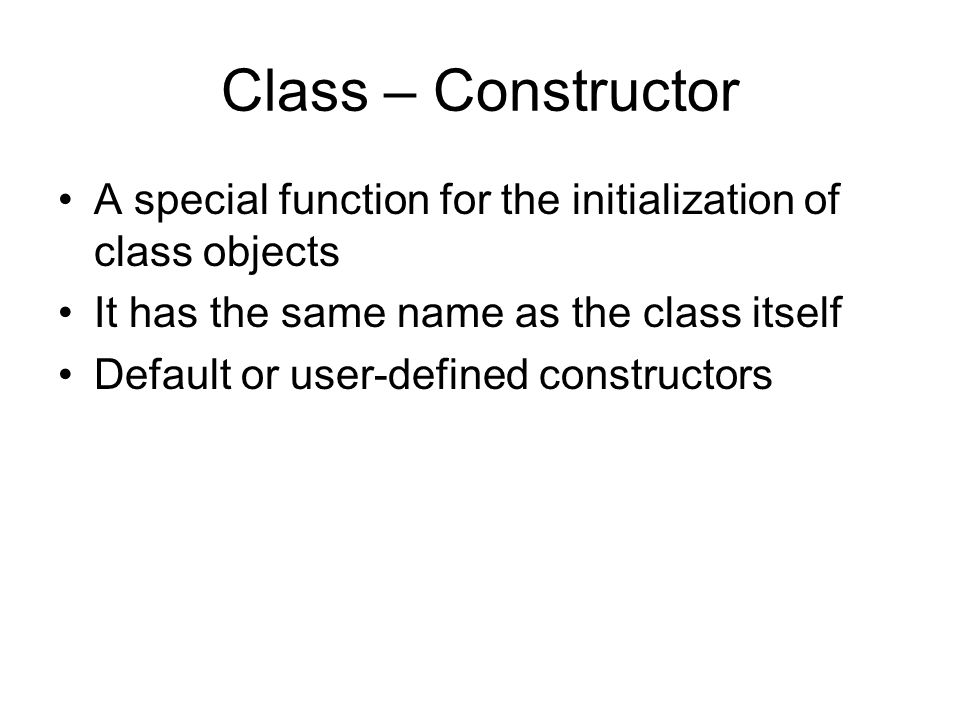 Class – Constructor

• A special function for the initialization of class objects
• It has the same name as the class itself
• Default or user-defined constructors